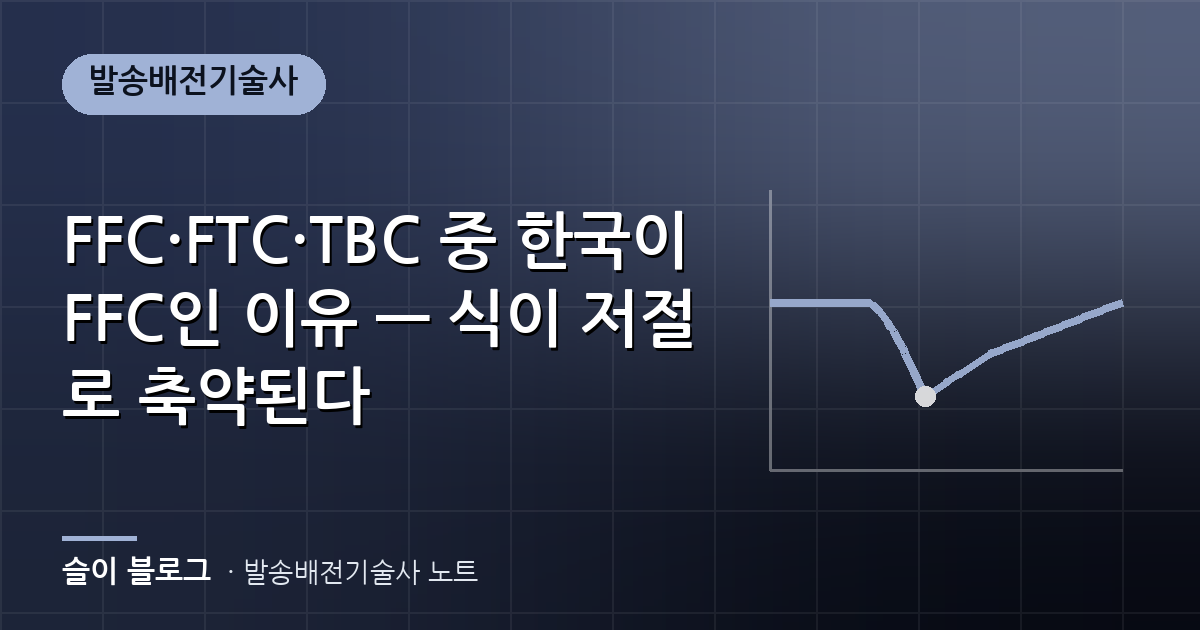 발송배전기술사

FFC·FTC·TBC 중 한국이 FFC인 이유 — 식이 저절로 축약된다

슬이 블로그 · 발송배전기술사 노트